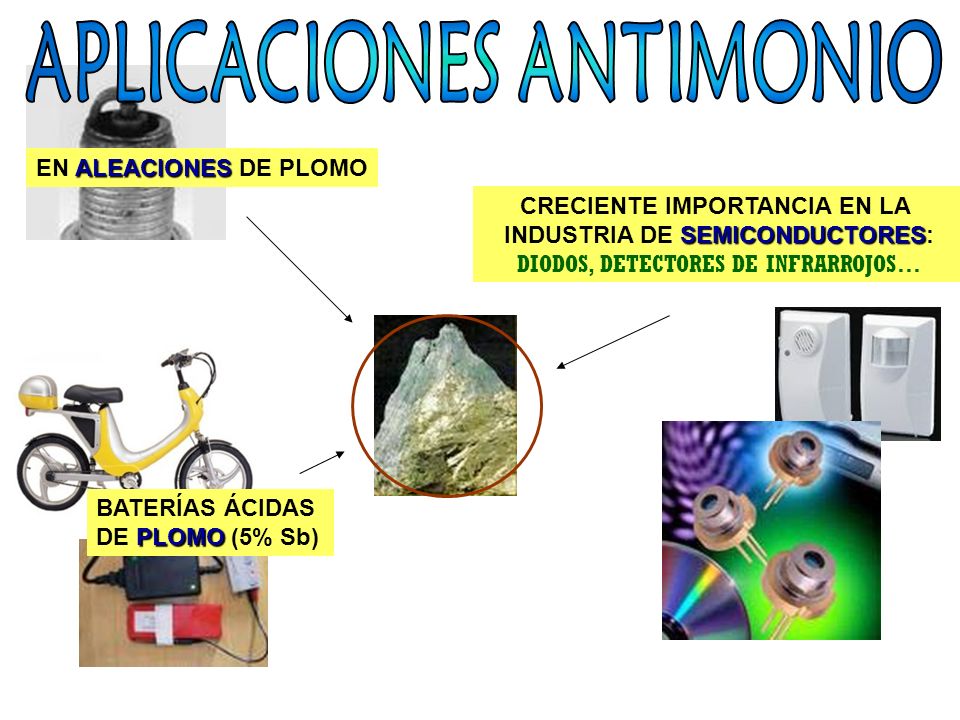 APLICACIONES ANTIMONIO

EN ALEACIONES DE PLOMO

CRECIENTE IMPORTANCIA EN LA INDUSTRIA DE SEMICONDUCTORES: DIODOS, DETECTORES DE INFRARROJOS…

BATERÍAS ÁCIDAS DE PLOMO (5% Sb)